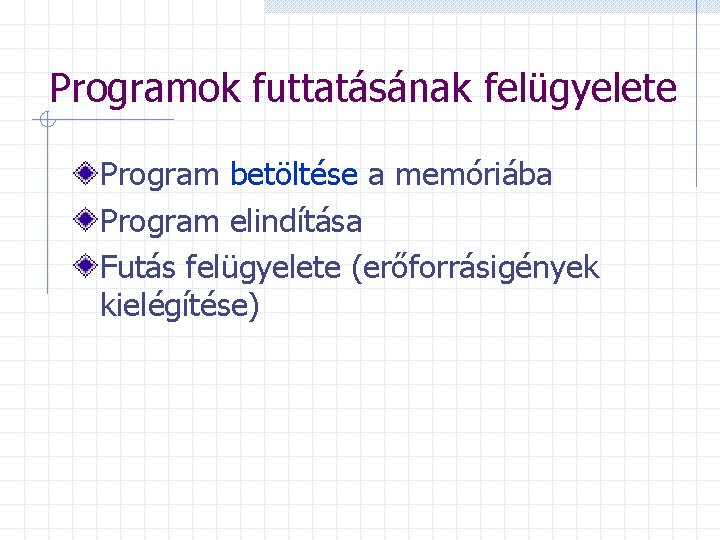 Programok futtatásának felügyelete

Program betöltése a memóriába
Program elindítása
Futás felügyelete (erőforrásigények kielégítése)